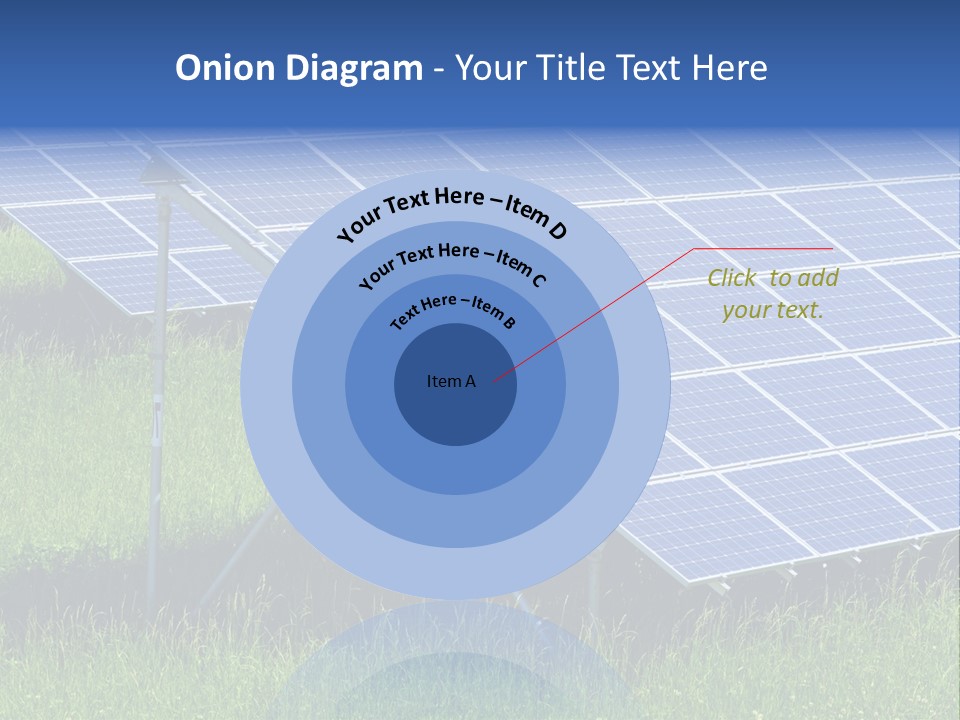 Onion Diagram - Your Title Text Here

Your Text Here – Item D

Your Text Here – Item C

Text Here – Item B

Item A

Click to add your text.